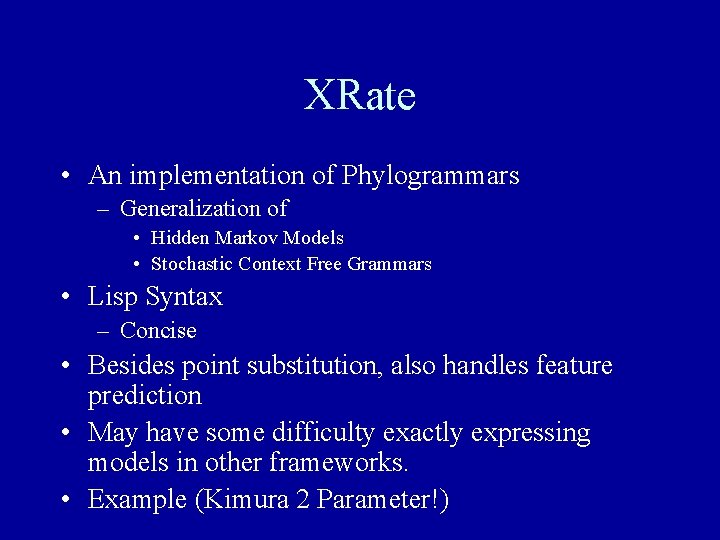 XRate

• An implementation of Phylogrammars
  – Generalization of
    • Hidden Markov Models
    • Stochastic Context Free Grammars
• Lisp Syntax
  – Concise
• Besides point substitution, also handles feature prediction
• May have some difficulty exactly expressing models in other frameworks.
• Example (Kimura 2 Parameter!)